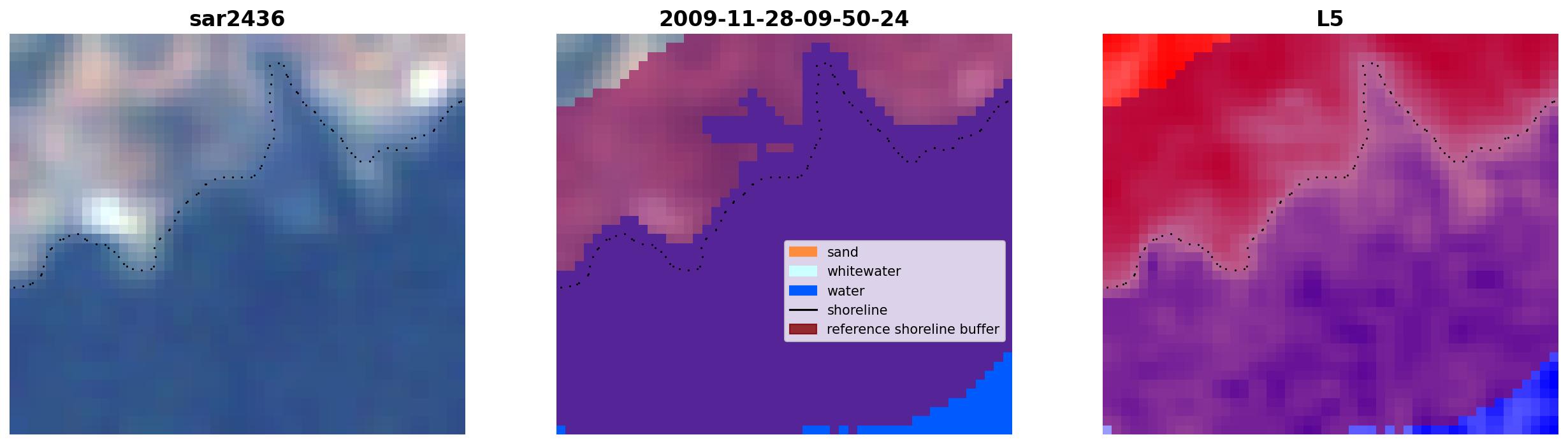 sar2436

2009-11-28-09-50-24

sand
whitewater
water
shoreline
reference shoreline buffer

L5